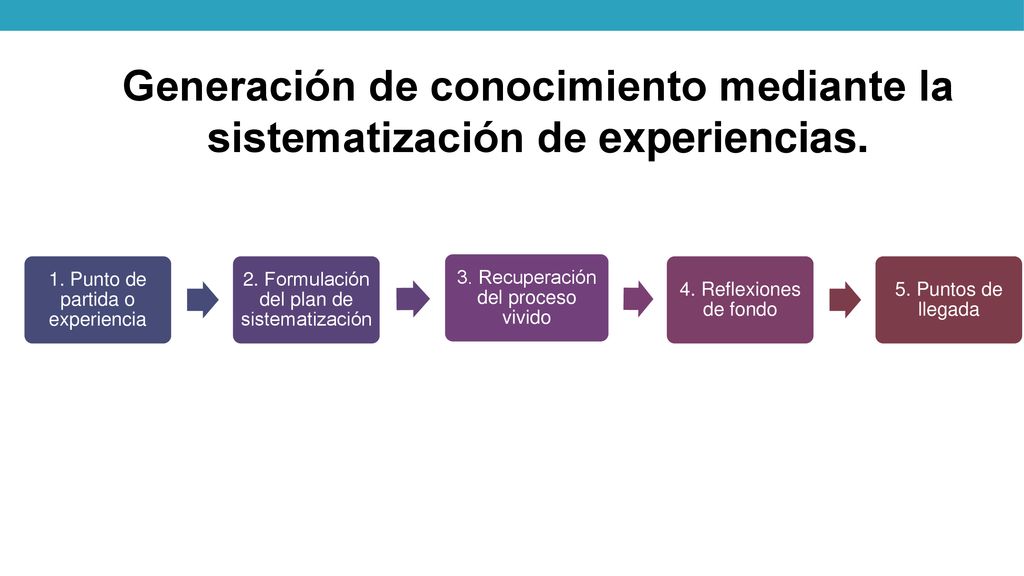 Generación de conocimiento mediante la sistematización de experiencias.

1. Punto de partida o experiencia

2. Formulación del plan de sistematización

3. Recuperación del proceso vivido

4. Reflexiones de fondo

5. Puntos de llegada